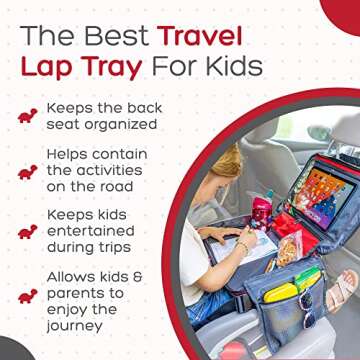 The Best Travel Lap Tray For Kids

Keeps the back seat organized

Helps contain the activities on the road

Keeps kids entertained during trips

Allows kids & parents to enjoy the journey